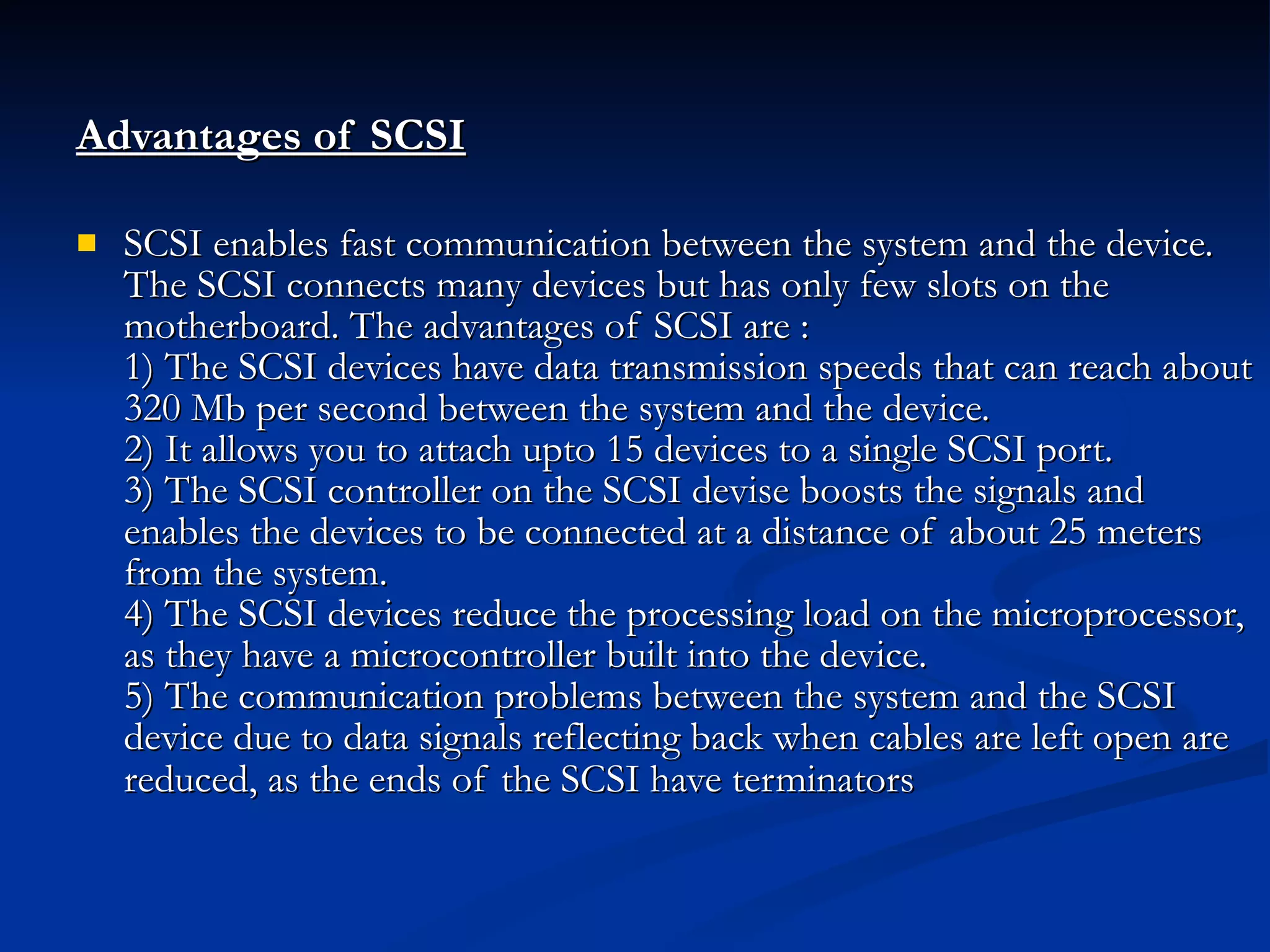 Advantages of SCSI

SCSI enables fast communication between the system and the device. The SCSI connects many devices but has only few slots on the motherboard. The advantages of SCSI are :
1) The SCSI devices have data transmission speeds that can reach about 320 Mb per second between the system and the device.
2) It allows you to attach upto 15 devices to a single SCSI port.
3) The SCSI controller on the SCSI devise boosts the signals and enables the devices to be connected at a distance of about 25 meters from the system.
4) The SCSI devices reduce the processing load on the microprocessor, as they have a microcontroller built into the device.
5) The communication problems between the system and the SCSI device due to data signals reflecting back when cables are left open are reduced, as the ends of the SCSI have terminators